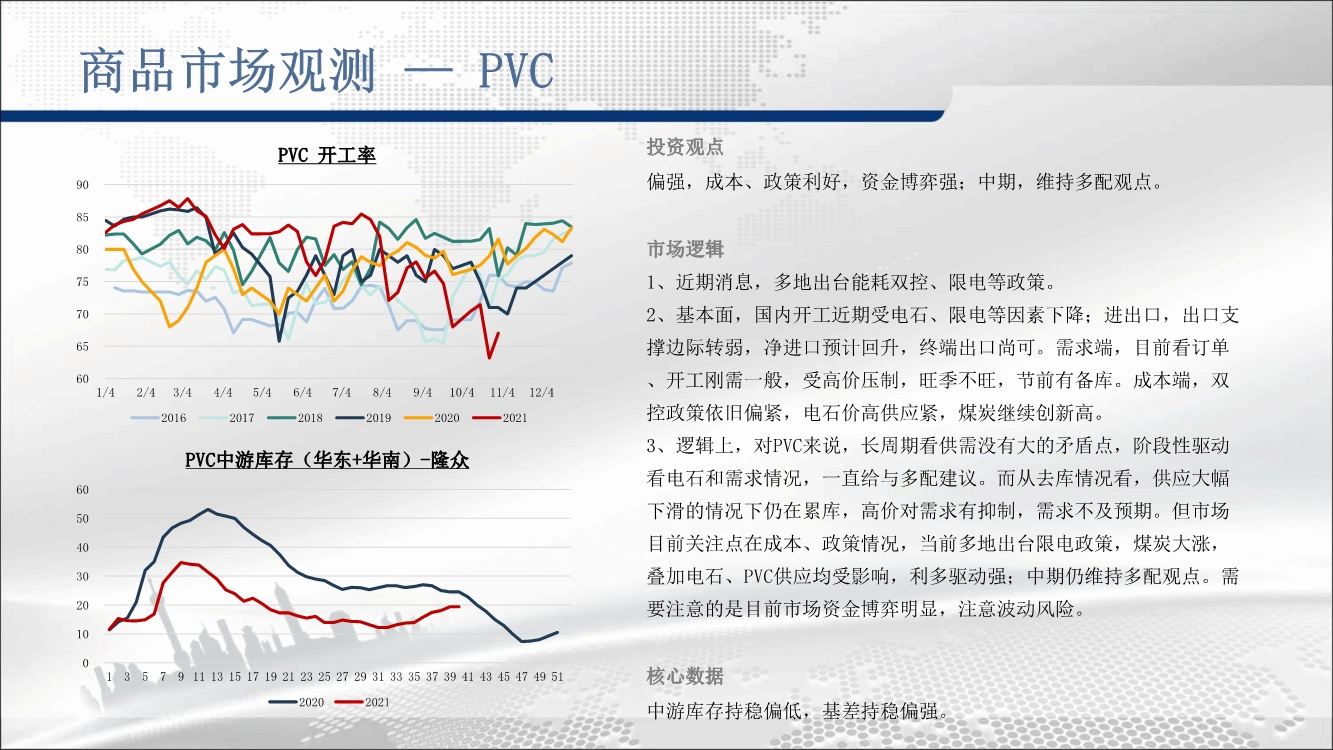 商品市场观测 — PVC

PVC 开工率

90
85
80
75
70
65
60

1/4 2/4 3/4 4/4 5/4 6/4 7/4 8/4 9/4 10/4 11/4 12/4

2016 2017 2018 2019 2020 2021

PVC中游库存（华东+华南）-隆众

60
50
40
30
20
10
0

1 3 5 7 9 11 13 15 17 19 21 23 25 27 29 31 33 35 37 39 41 43 45 47 49 51

2020 2021

投资观点

偏强，成本、政策利好，资金博弈强；中期，维持多配观点。

市场逻辑

1、近期消息，多地出台能耗双控、限电等政策。

2、基本面，国内开工近期受电石、限电等因素下降；进出口，出口支撑边际转弱，净进口预计回升，终端出口尚可。需求端，目前看订单、开工刚需一般，受高价压制，旺季不旺，节前有备库。成本端，双控政策依旧偏紧，电石价高供应紧，煤炭继续创新高。

3、逻辑上，对PVC来说，长周期看供需没有大的矛盾点，阶段性驱动看电石和需求情况，一直给与多配建议。而从去库情况看，供应大幅下滑的情况下仍在累库，高价对需求有抑制，需求不及预期。但市场目前关注点在成本、政策情况，当前多地出台限电政策，煤炭大涨，叠加电石、PVC供应均受影响，利多驱动强；中期仍维持多配观点。需要注意的是目前市场资金博弈明显，注意波动风险。

核心数据

中游库存持稳偏低，基差持稳偏强。